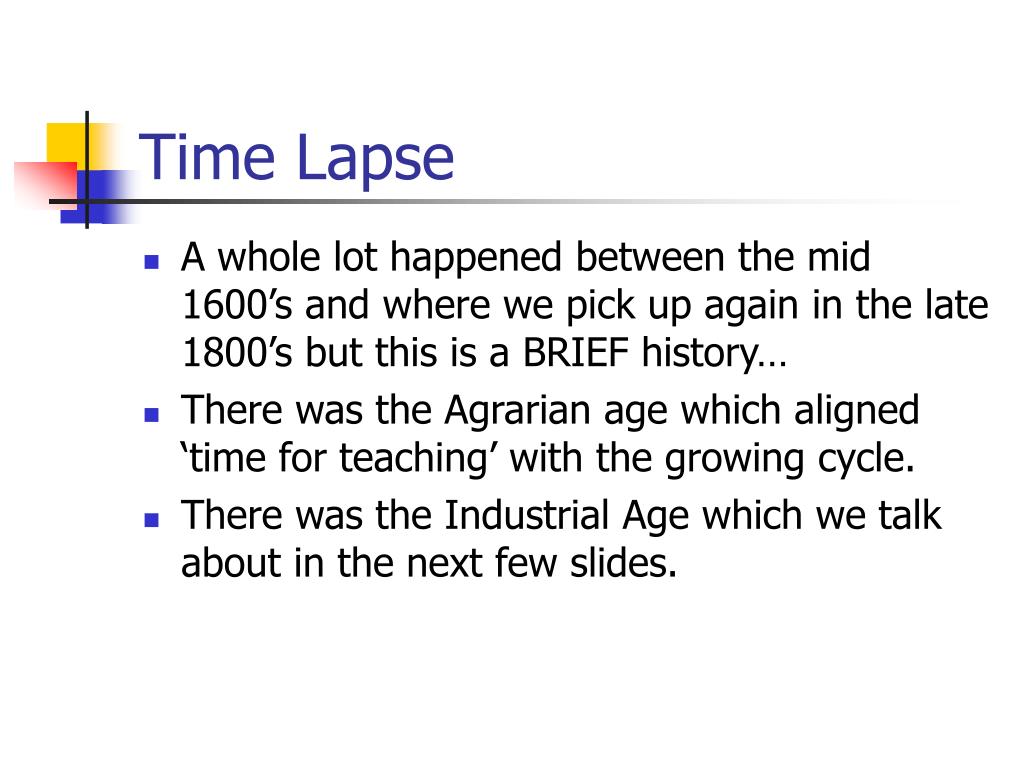 Time Lapse

- A whole lot happened between the mid 1600’s and where we pick up again in the late 1800’s but this is a BRIEF history…
- There was the Agrarian age which aligned ‘time for teaching’ with the growing cycle.
- There was the Industrial Age which we talk about in the next few slides.